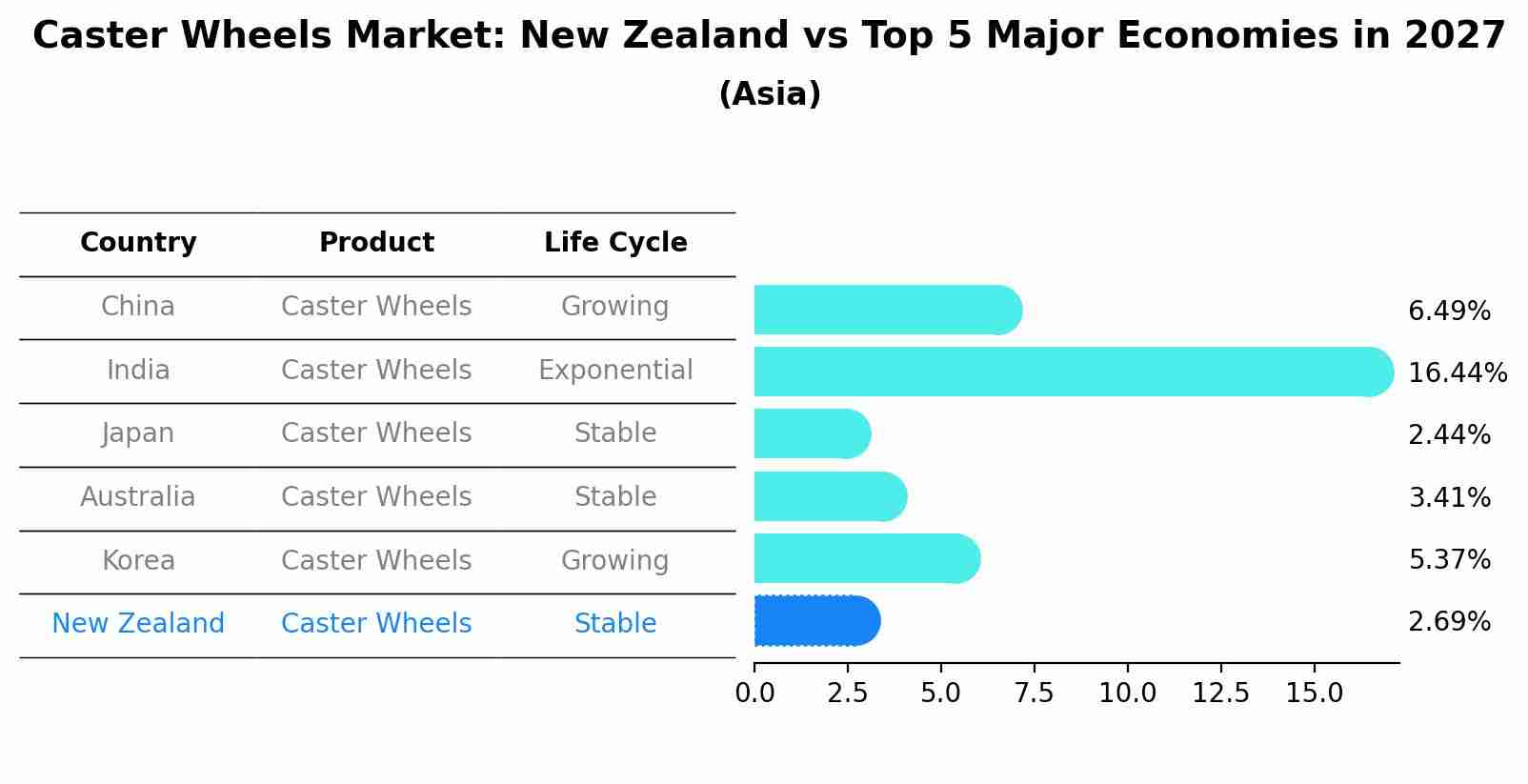 Caster Wheels Market: New Zealand vs Top 5 Major Economies in 2027
(Asia)

| Country | Product | Life Cycle |
|---|---|---|
| China | Caster Wheels | Growing |
| India | Caster Wheels | Exponential |
| Japan | Caster Wheels | Stable |
| Australia | Caster Wheels | Stable |
| Korea | Caster Wheels | Growing |
| New Zealand | Caster Wheels | Stable |

6.49%
16.44%
2.44%
3.41%
5.37%
2.69%

0.0 2.5 5.0 7.5 10.0 12.5 15.0